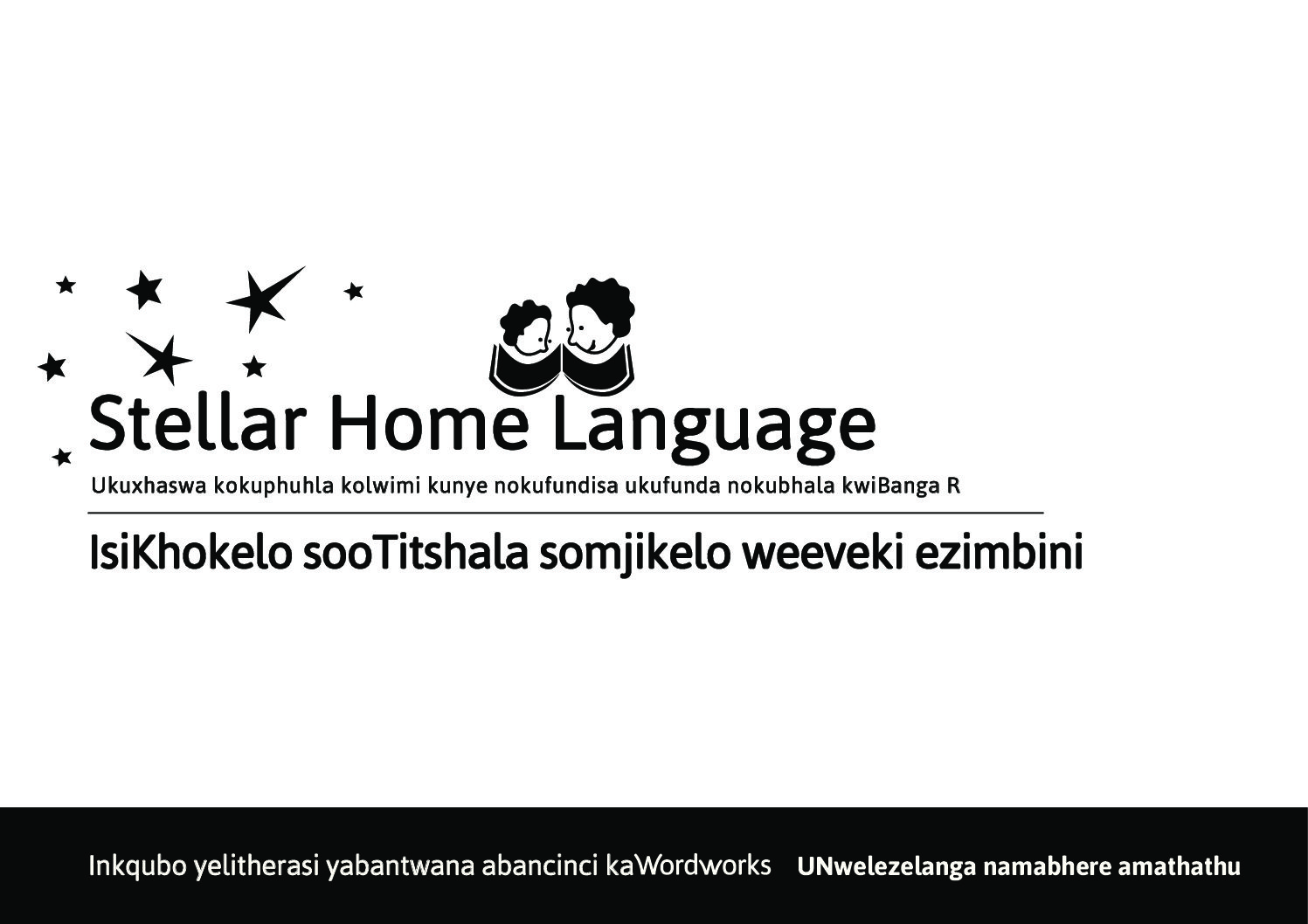 Stellar Home Language

Ukuxhaswa kokuphuhla kolwimi kunye nokufundisa ukufunda nokubhala kwiBanga R

IsiKhokelo sooTitshala somjikelo weeveki ezimbini

Inkqubo yelitherasi yabantwana abancinci kaWordworks UNwelezelanga namabhere amathathu